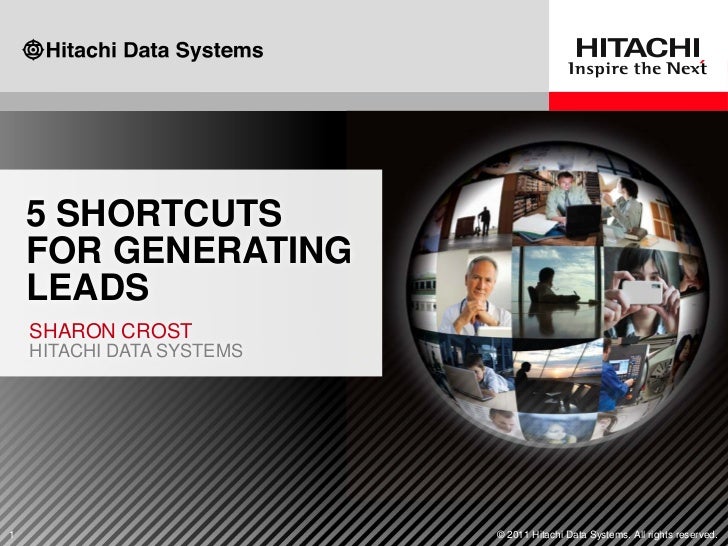 Hitachi Data Systems

HITACHI
Inspire the Next

5 SHORTCUTS FOR GENERATING LEADS

SHARON CROST
HITACHI DATA SYSTEMS

1

© 2011 Hitachi Data Systems. All rights reserved.